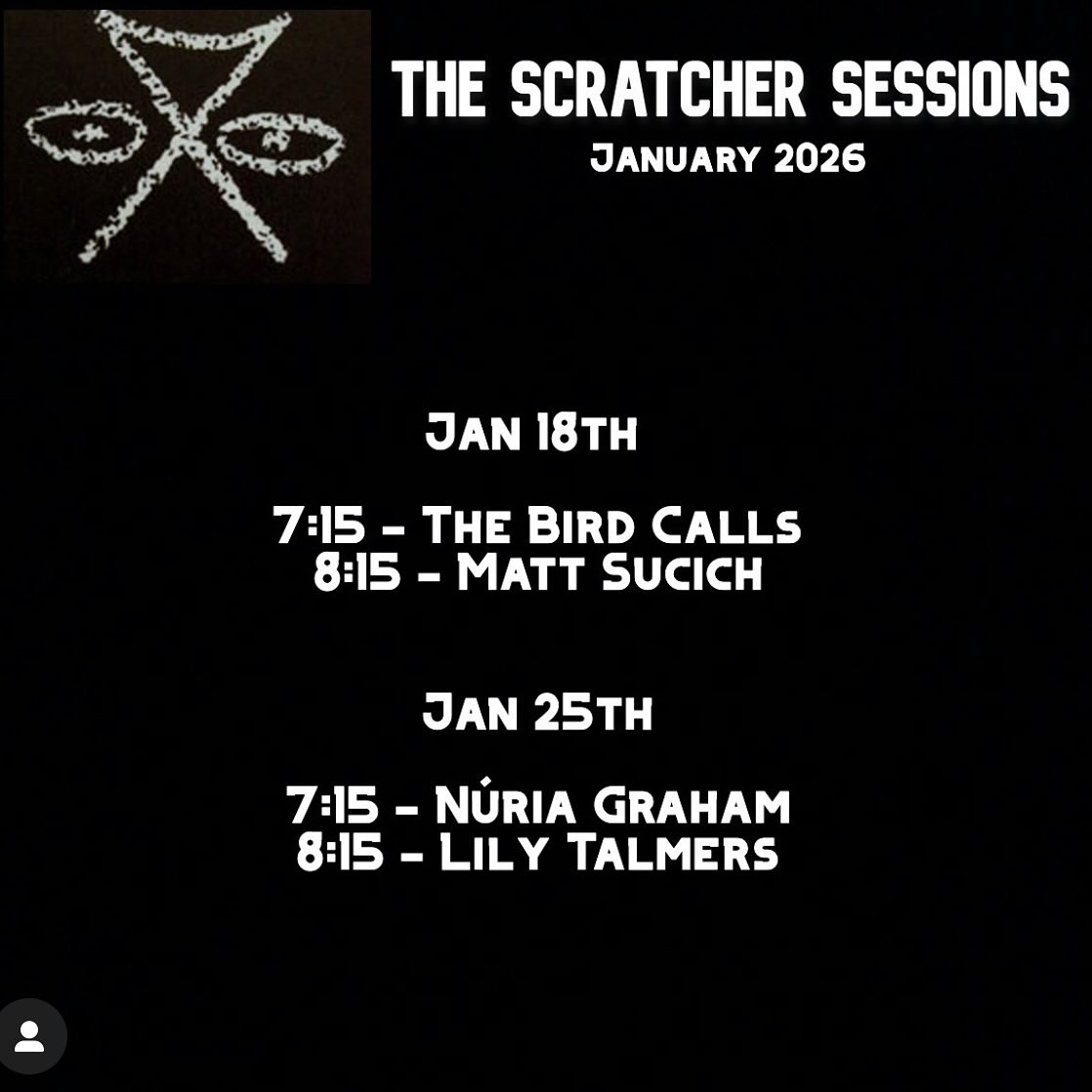 THE SCRATCHER SESSIONS
JANUARY 2026

JAN 18TH

7:15 - THE BIRD CALLS
8:15 - MATT SUCICH

JAN 25TH

7:15 - NÚRIA GRAHAM
8:15 - LILY TALMERS